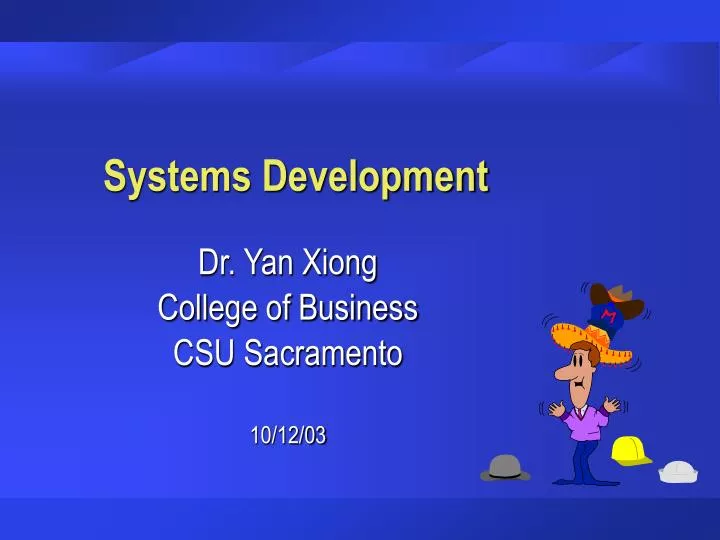 Systems Development

Dr. Yan Xiong
College of Business
CSU Sacramento

10/12/03

M